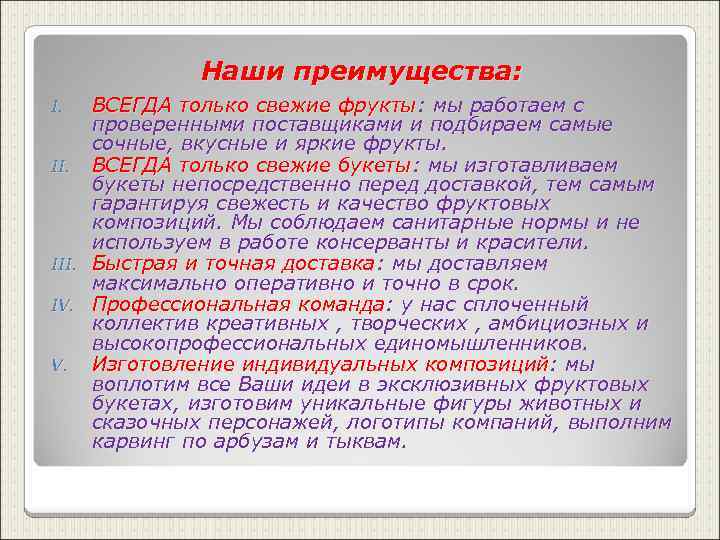 Наши преимущества:

I. ВСЕГДА только свежие фрукты: мы работаем с проверенными поставщиками и подбираем самые сочные, вкусные и яркие фрукты.

II. ВСЕГДА только свежие букеты: мы изготавливаем букеты непосредственно перед доставкой, тем самым гарантируя свежесть и качество фруктовых композиций. Мы соблюдаем санитарные нормы и не используем в работе консерванты и красители.

III. Быстрая и точная доставка: мы доставляем максимально оперативно и точно в срок.

IV. Профессиональная команда: у нас сплоченный коллектив креативных , творческих , амбициозных и высокопрофессиональных единомышленников.

V. Изготовление индивидуальных композиций: мы воплотим все Ваши идеи в эксклюзивных фруктовых букетах, изготовим уникальные фигуры животных и сказочных персонажей, логотипы компаний, выполним карвинг по арбузам и тыквам.